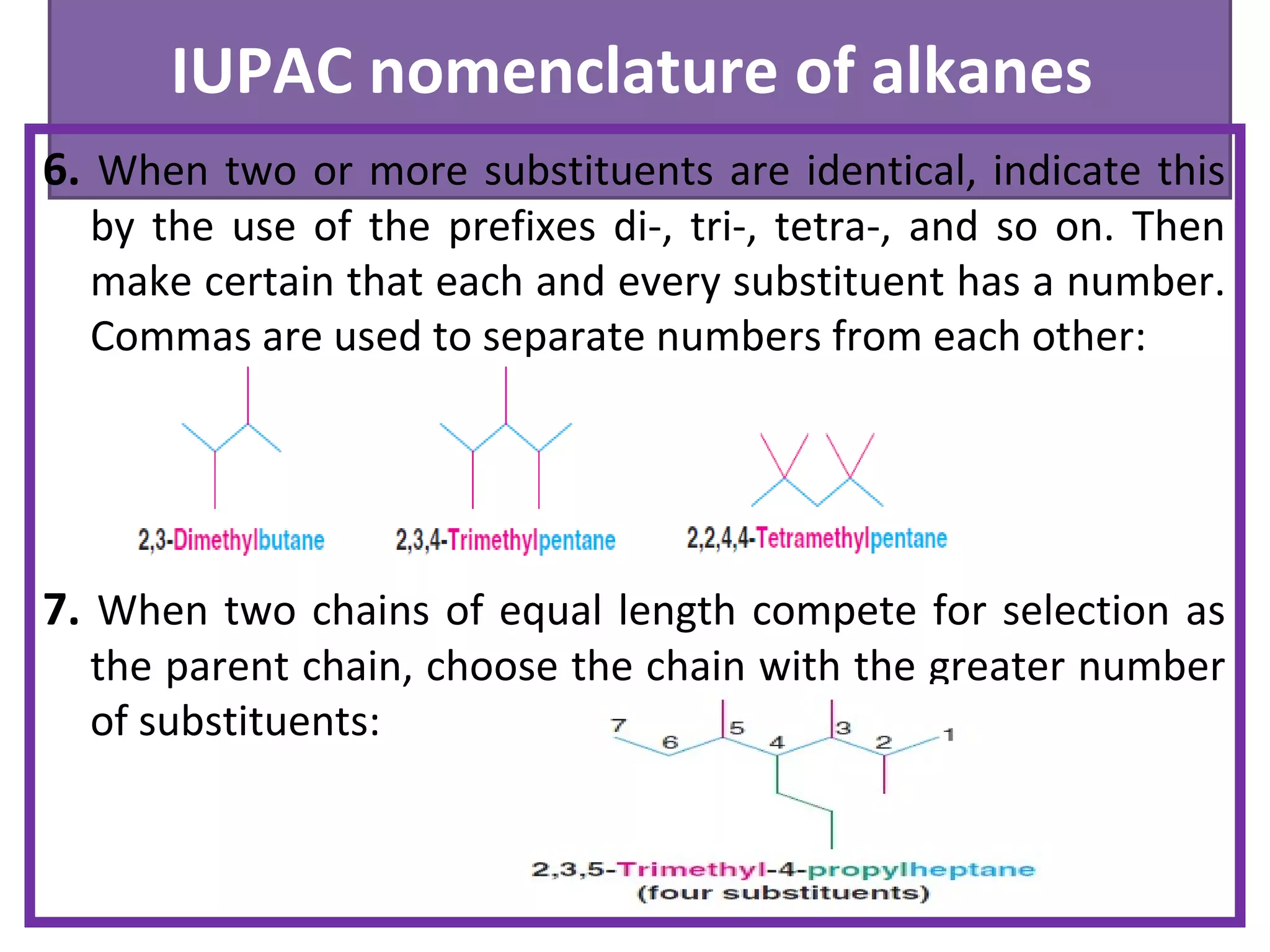 IUPAC nomenclature of alkanes

6. When two or more substituents are identical, indicate this by the use of the prefixes di-, tri-, tetra-, and so on. Then make certain that each and every substituent has a number. Commas are used to separate numbers from each other:

2,3-Dimethylbutane

2,3,4-Trimethylpentane

2,2,4,4-Tetramethylpentane

7. When two chains of equal length compete for selection as the parent chain, choose the chain with the greater number of substituents:

7 6 5 4 3 2 1

2,3,5-Trimethyl-4-propylheptane
(four substituents)